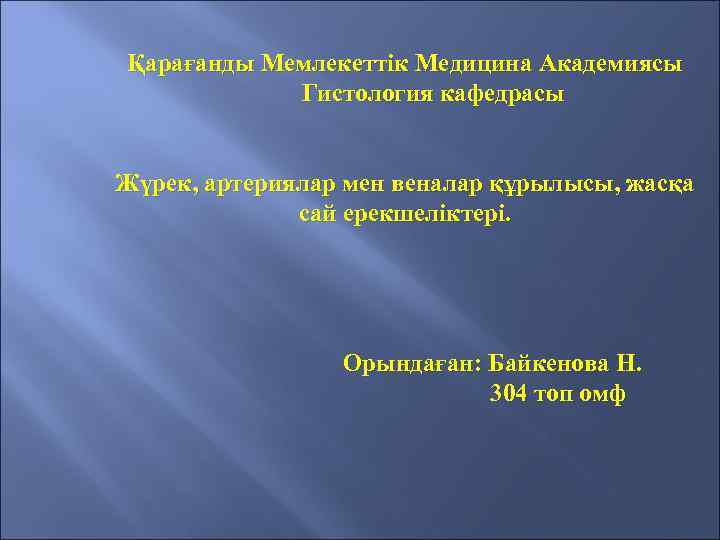 Қарағанды Мемлекеттік Медицина Академиясы
Гистология кафедрасы

Жүрек, артериялар мен веналар құрылысы, жасқа сай ерекшеліктері.

Орындаған: Байкенова Н.
304 топ омф